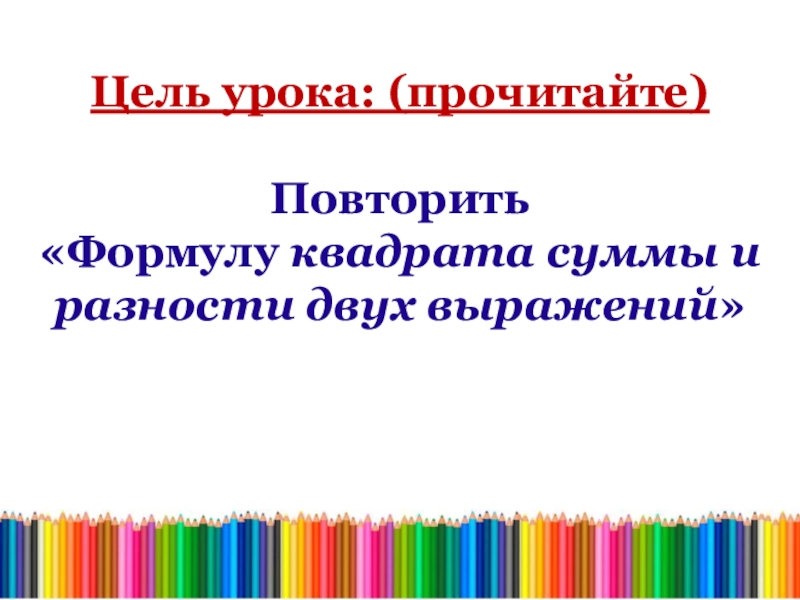 Цель урока: (прочитайте)

Повторить
«Формулу квадрата суммы и разности двух выражений»